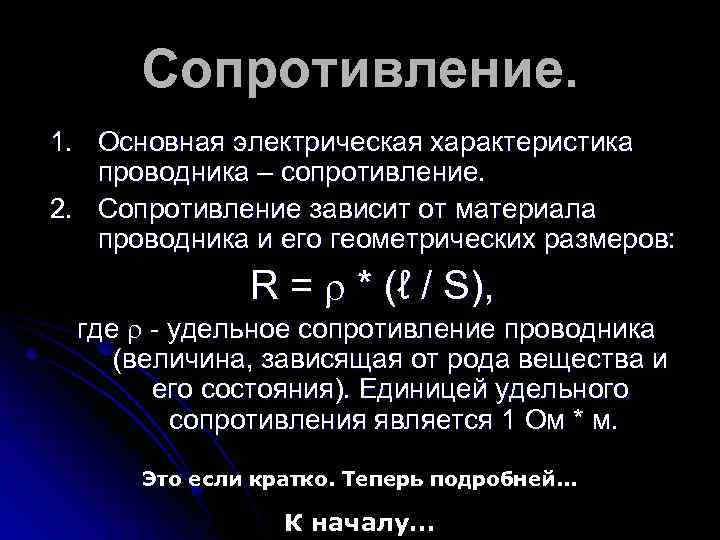 Сопротивление.

1. Основная электрическая характеристика проводника – сопротивление.
2. Сопротивление зависит от материала проводника и его геометрических размеров:

$R = \rho * (\ell / S)$,

где $\rho$ - удельное сопротивление проводника (величина, зависящая от рода вещества и его состояния). Единицей удельного сопротивления является 1 Ом * м.

Это если кратко. Теперь подробней...

К началу...